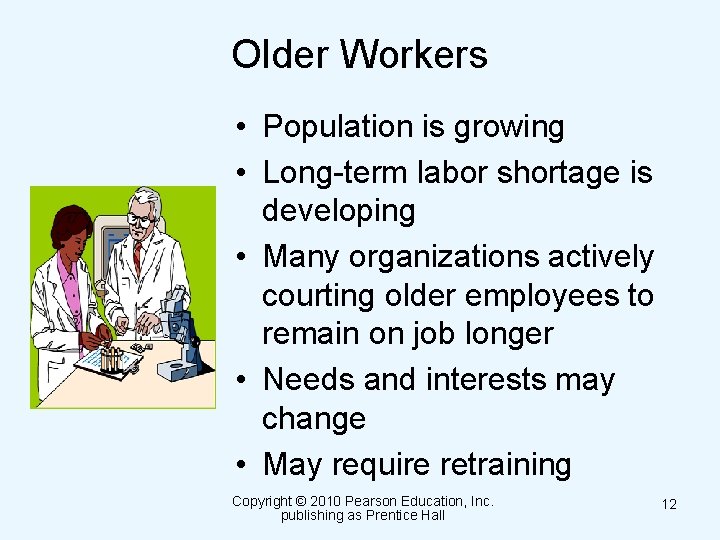 Older Workers

• Population is growing
• Long-term labor shortage is developing
• Many organizations actively courting older employees to remain on job longer
• Needs and interests may change
• May require retraining

Copyright © 2010 Pearson Education, Inc. publishing as Prentice Hall

12